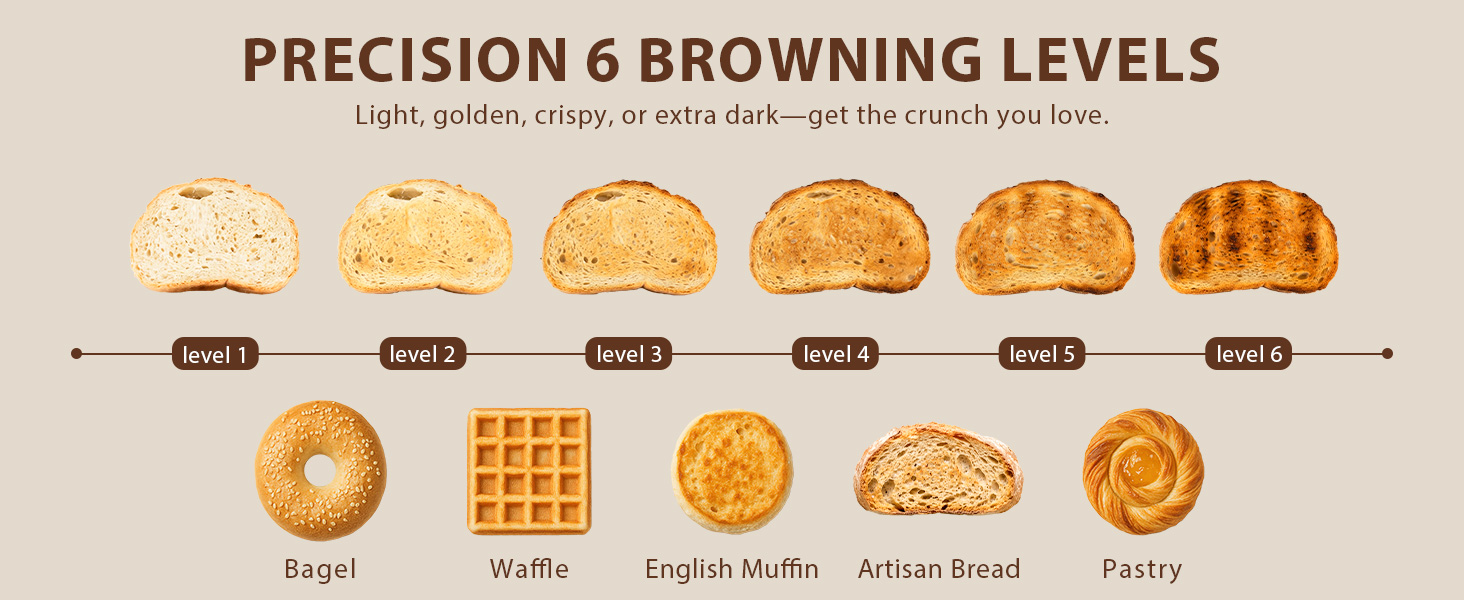 PRECISION 6 BROWNING LEVELS

Light, golden, crispy, or extra dark—get the crunch you love.

level 1 level 2 level 3 level 4 level 5 level 6

Bagel Waffle English Muffin Artisan Bread Pastry